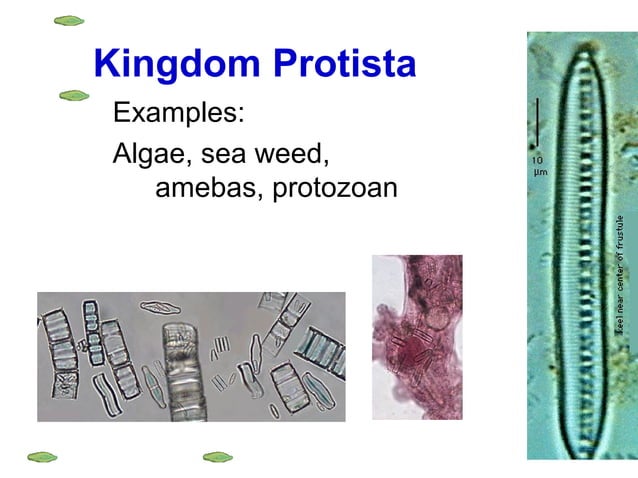 Kingdom Protista

Examples:

Algae, sea weed, amebas, protozoan

10 µm

Keel near center of frustule